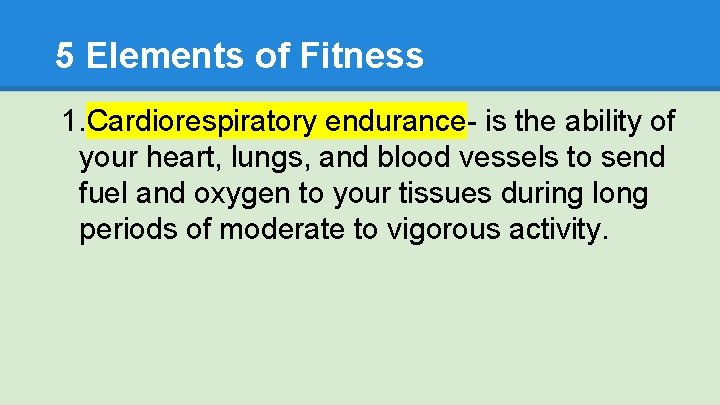 5 Elements of Fitness

1. Cardiorespiratory endurance- is the ability of your heart, lungs, and blood vessels to send fuel and oxygen to your tissues during long periods of moderate to vigorous activity.